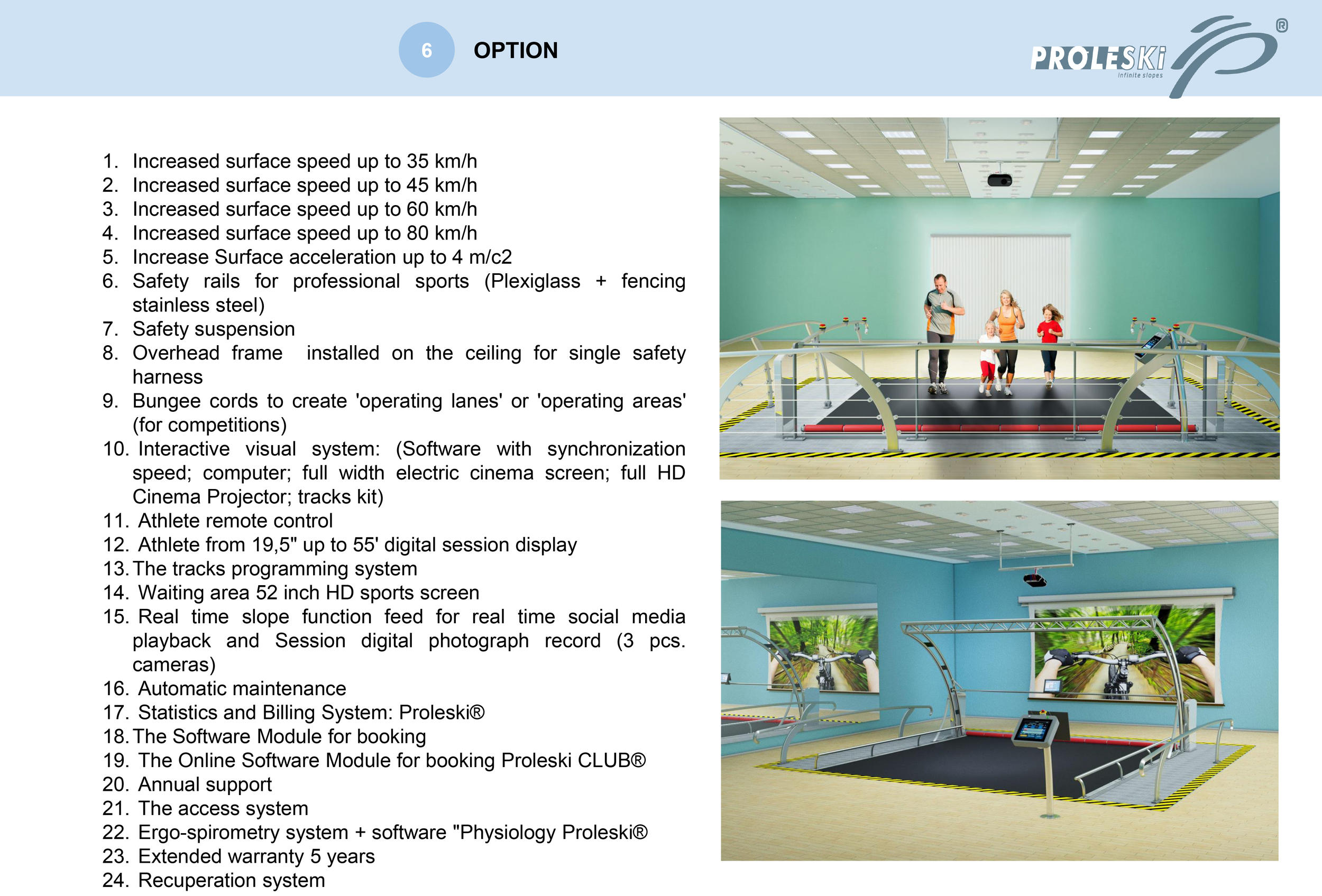 6 OPTION

PROLESKi® Infinite slopes

1. Increased surface speed up to 35 km/h
2. Increased surface speed up to 45 km/h
3. Increased surface speed up to 60 km/h
4. Increased surface speed up to 80 km/h
5. Increase Surface acceleration up to 4 m/c2
6. Safety rails for professional sports (Plexiglass + fencing stainless steel)
7. Safety suspension
8. Overhead frame installed on the ceiling for single safety harness
9. Bungee cords to create 'operating lanes' or 'operating areas' (for competitions)
10. Interactive visual system: (Software with synchronization speed; computer; full width electric cinema screen; full HD Cinema Projector; tracks kit)
11. Athlete remote control
12. Athlete from 19,5" up to 55' digital session display
13. The tracks programming system
14. Waiting area 52 inch HD sports screen
15. Real time slope function feed for real time social media playback and Session digital photograph record (3 pcs. cameras)
16. Automatic maintenance
17. Statistics and Billing System: Proleski®
18. The Software Module for booking
19. The Online Software Module for booking Proleski CLUB®
20. Annual support
21. The access system
22. Ergo-spirometry system + software "Physiology Proleski®
23. Extended warranty 5 years
24. Recuperation system